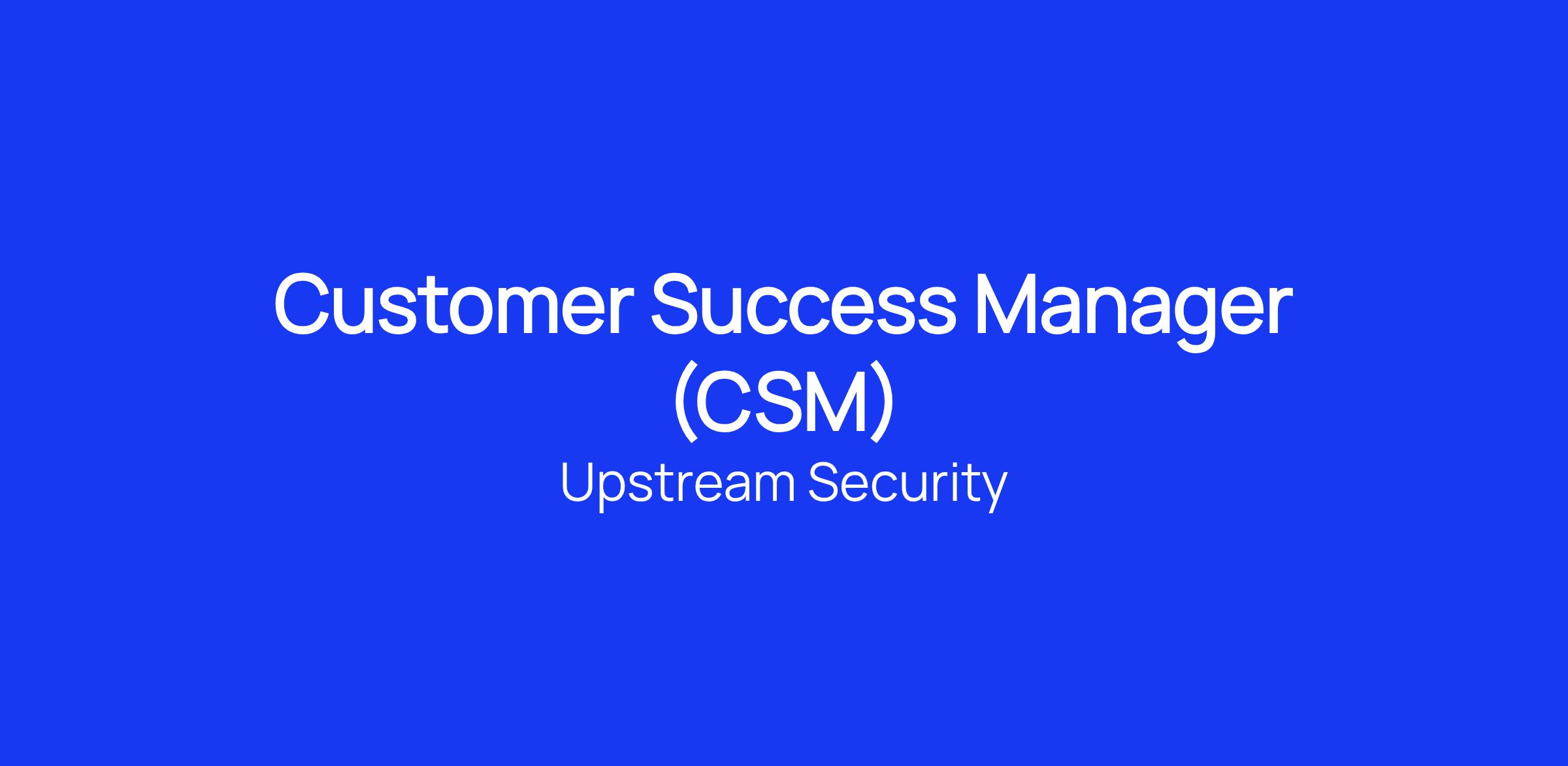 Customer Success Manager (CSM)

Upstream Security